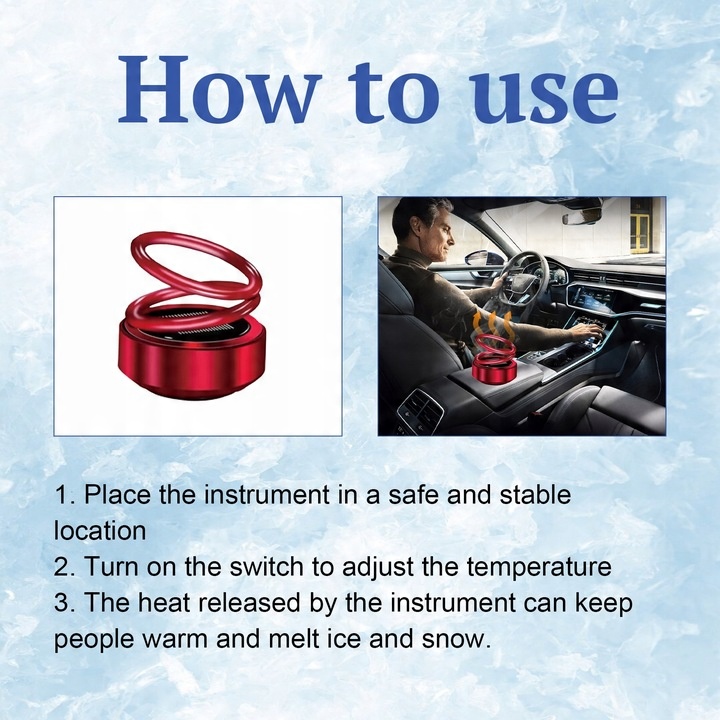 How to use

1. Place the instrument in a safe and stable location
2. Turn on the switch to adjust the temperature
3. The heat released by the instrument can keep people warm and melt ice and snow.